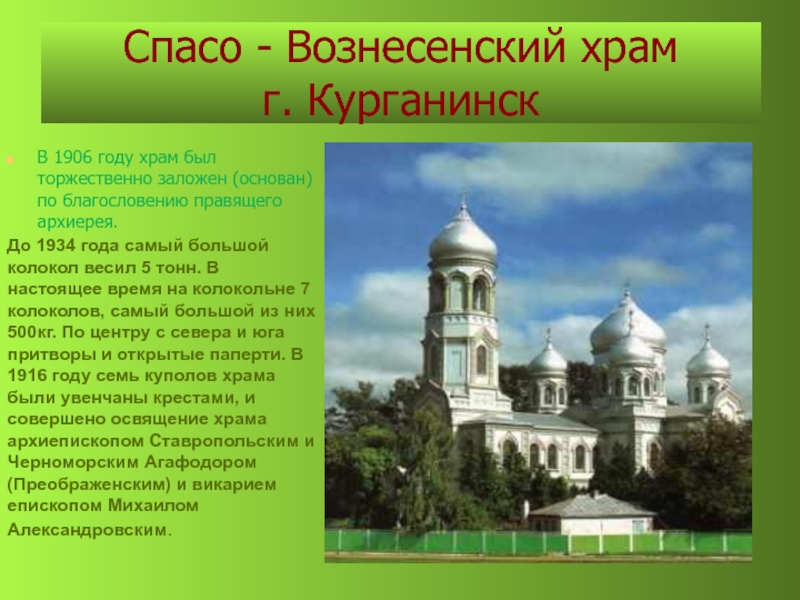 Спасо - Вознесенский храм
г. Курганинск

В 1906 году храм был торжественно заложен (основан) по благословению правящего архиерея.

До 1934 года самый большой колокол весил 5 тонн. В настоящее время на колокольне 7 колоколов, самый большой из них 500кг. По центру с севера и юга притворы и открытые паперти. В 1916 году семь куполов храма были увенчаны крестами, и совершено освящение храма архиепископом Ставропольским и Черноморским Агафодором (Преображенским) и викарием епископом Михаилом Александровским.